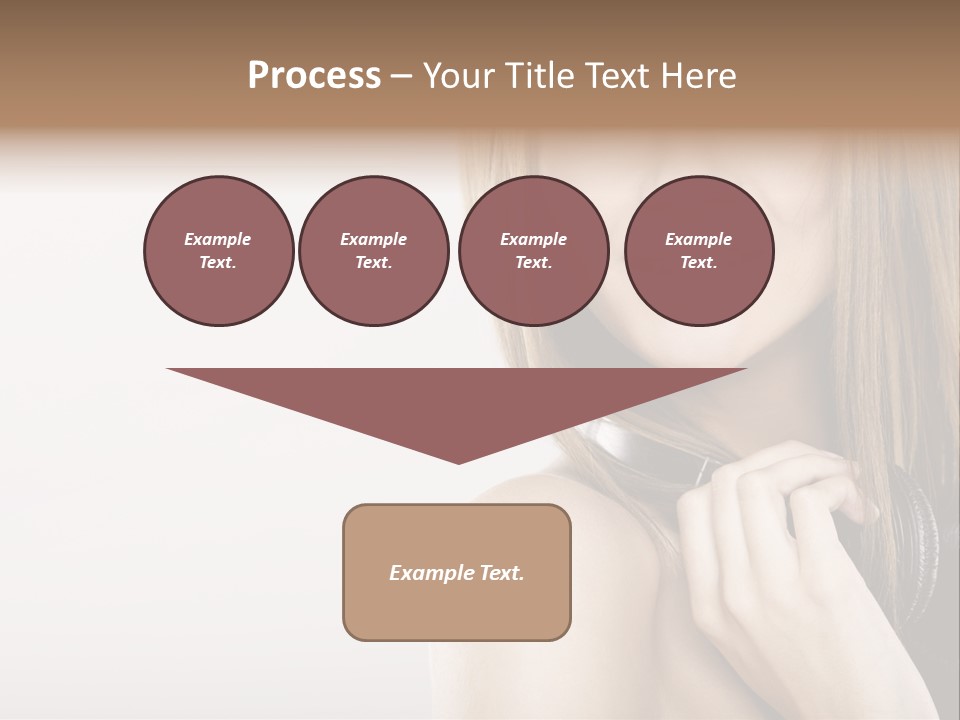 Process – Your Title Text Here

Example Text.

Example Text.

Example Text.

Example Text.

Example Text.